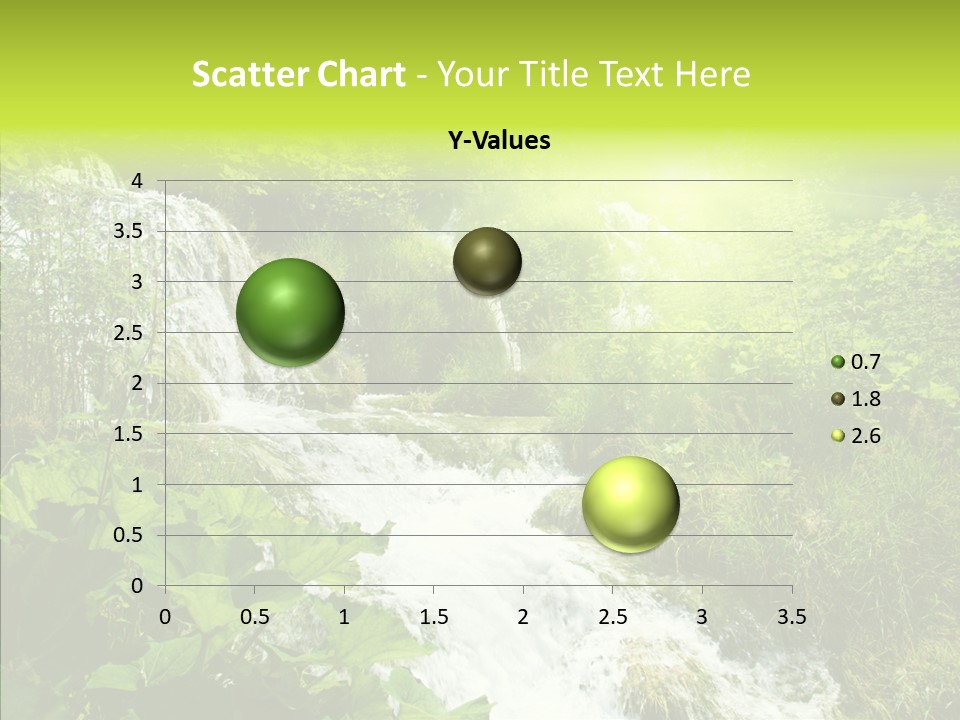 Scatter Chart - Your Title Text Here

Y-Values

4
3.5
3
2.5
2
1.5
1
0.5
0

0 0.5 1 1.5 2 2.5 3 3.5

0.7
1.8
2.6